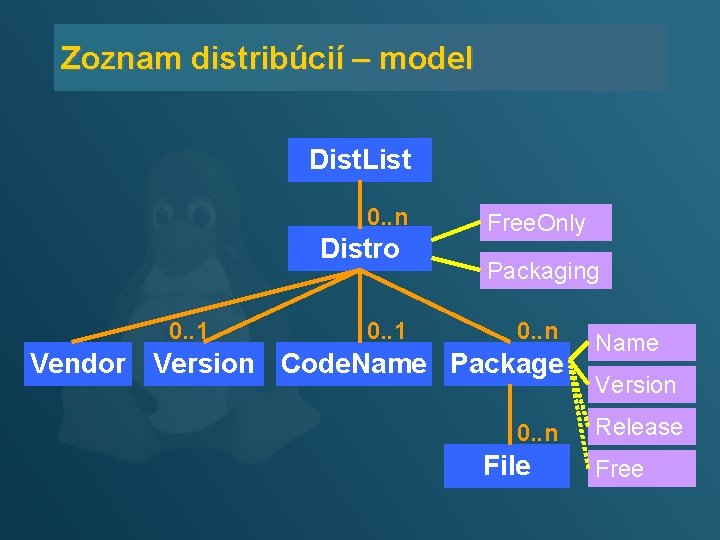 Zoznam distribúcií – model

DistList

0..n

Distro

FreeOnly

Packaging

0..1

0..1

0..n

Vendor

Version

CodeName

Package

Name

Version

Release

Free

0..n

File